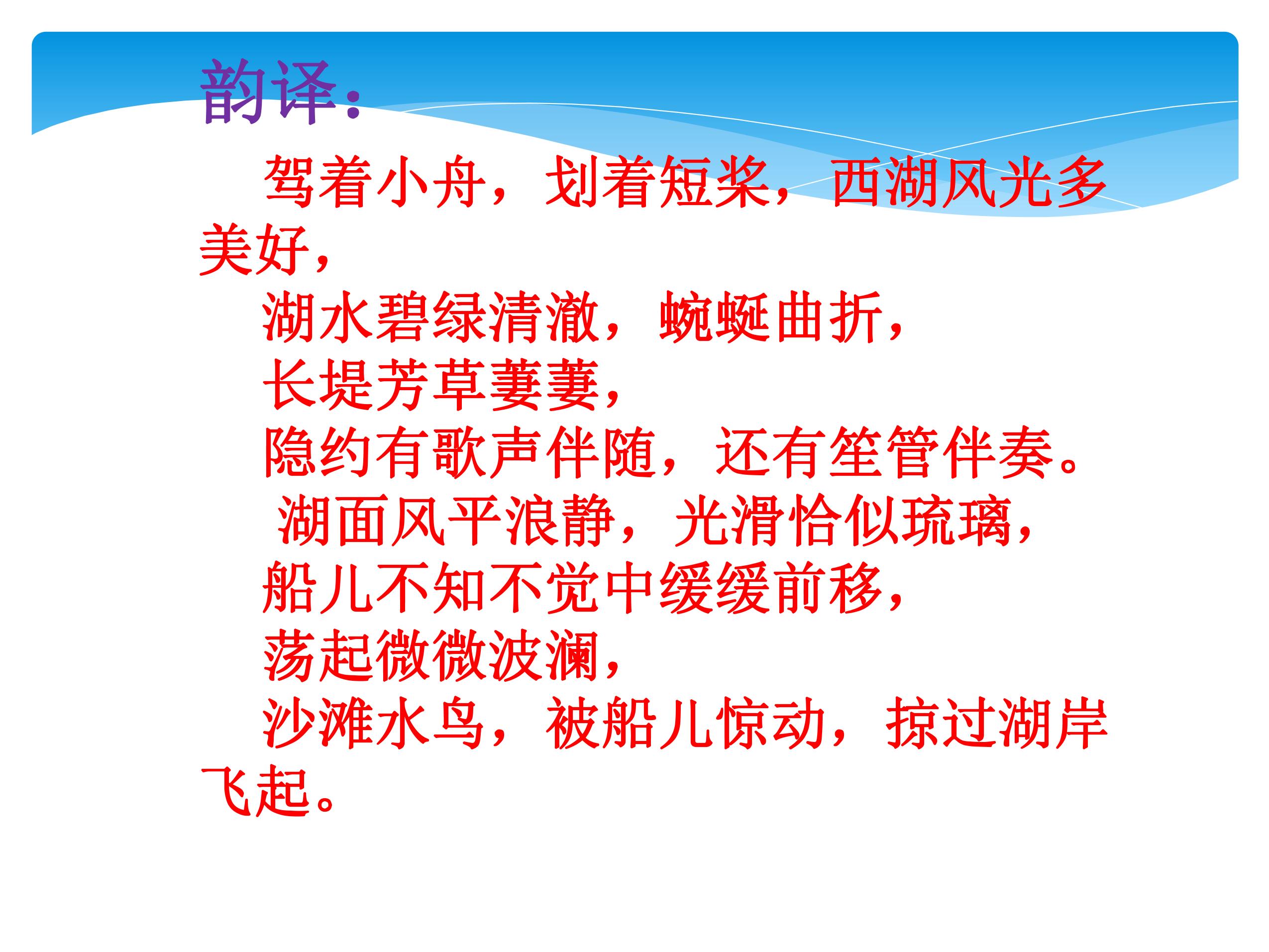 韵译：

驾着小舟，划着短桨，西湖风光多美好，

湖水碧绿清澈，蜿蜒曲折，

长堤芳草萋萋，

隐约有歌声伴随，还有笙管伴奏。

湖面风平浪静，光滑恰似琉璃，

船儿不知不觉中缓缓前移，

荡起微微波澜，

沙滩水鸟，被船儿惊动，掠过湖岸飞起。